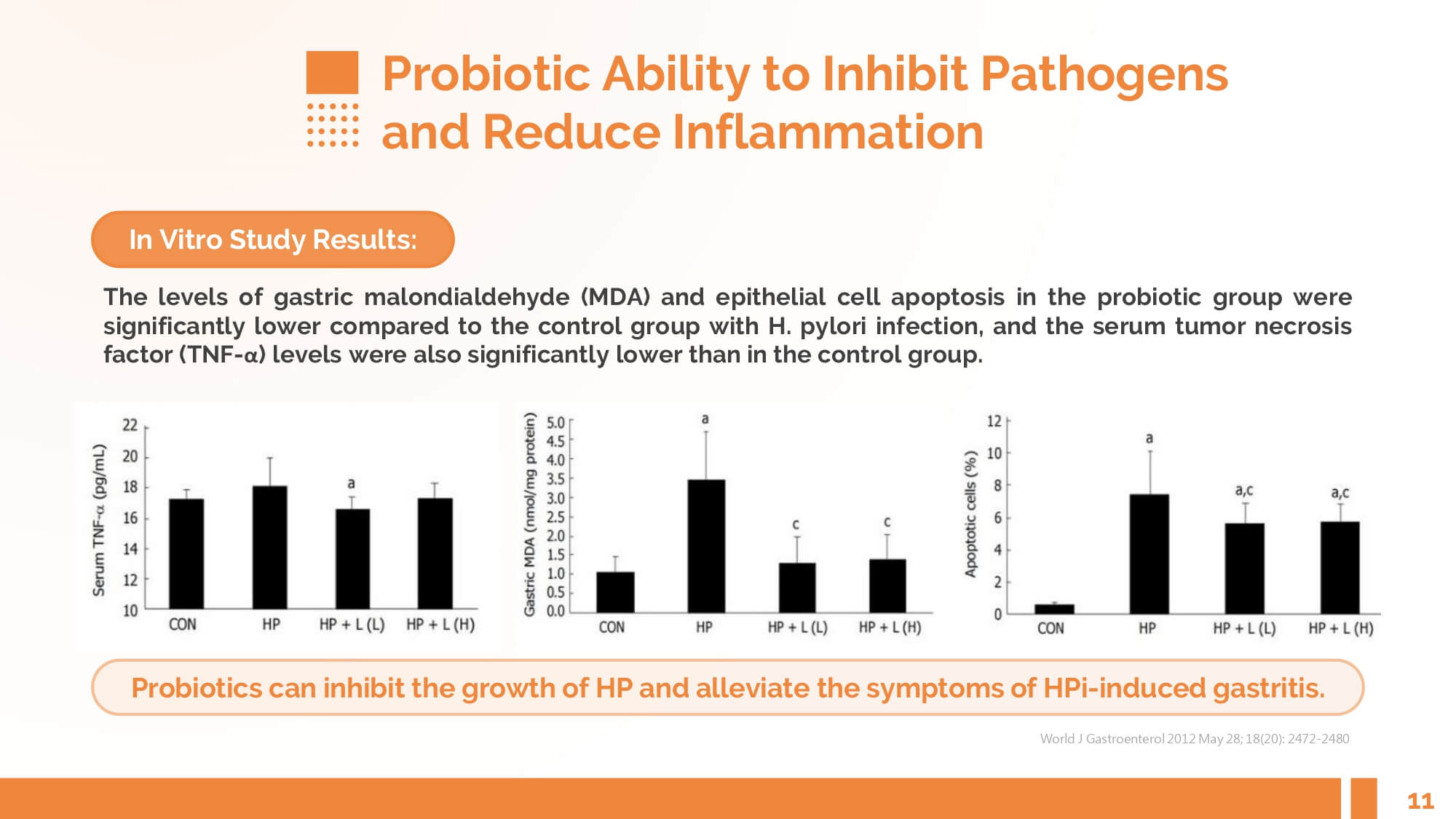 Probiotic Ability to Inhibit Pathogens and Reduce Inflammation

In Vitro Study Results:

The levels of gastric malondialdehyde (MDA) and epithelial cell apoptosis in the probiotic group were significantly lower compared to the control group with H. pylori infection, and the serum tumor necrosis factor (TNF-α) levels were also significantly lower than in the control group.

Serum TNF-α (pg/mL)
22
20
18
16
14
12
10
a
CON HP HP + L (L) HP + L (H)

Gastric MDA (nmol/mg protein)
5.0
4.5
4.0
3.5
3.0
2.5
2.0
1.5
1.0
0.5
0.0
a
c
c
CON HP HP + L (L) HP + L (H)

Apoptotic cells (%)
12
10
8
6
4
2
0
a
a,c
a,c
CON HP HP + L (L) HP + L (H)

Probiotics can inhibit the growth of HP and alleviate the symptoms of HPi-induced gastritis.

World J Gastroenterol 2012 May 28; 18(20): 2472-2480

11